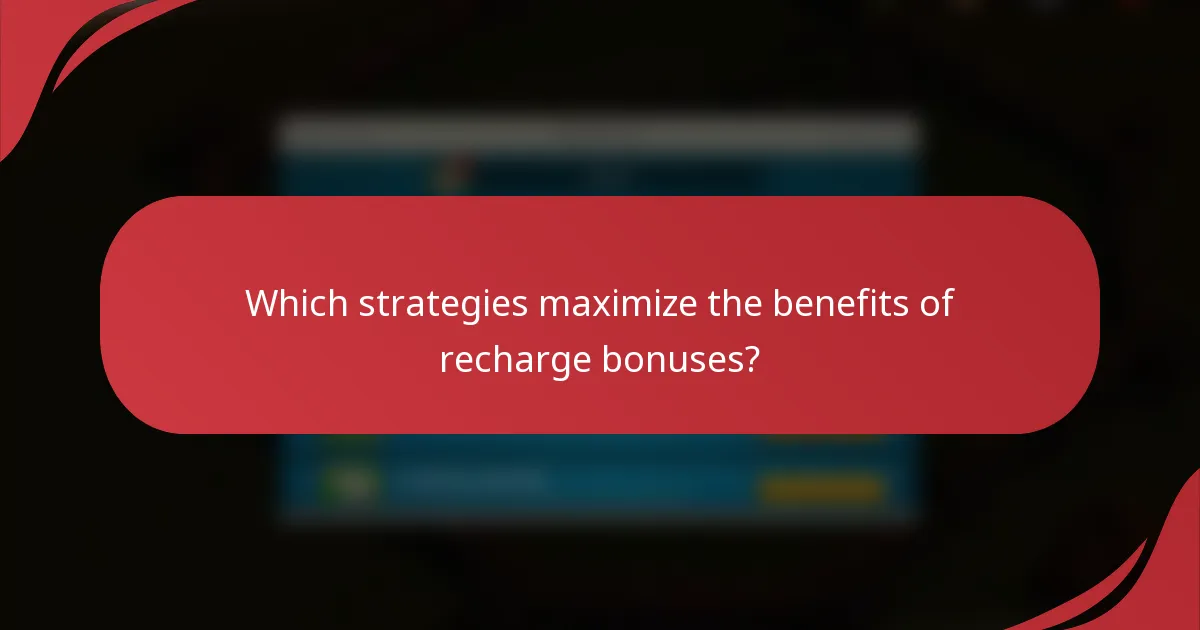 Which strategies maximize the benefits of recharge bonuses?